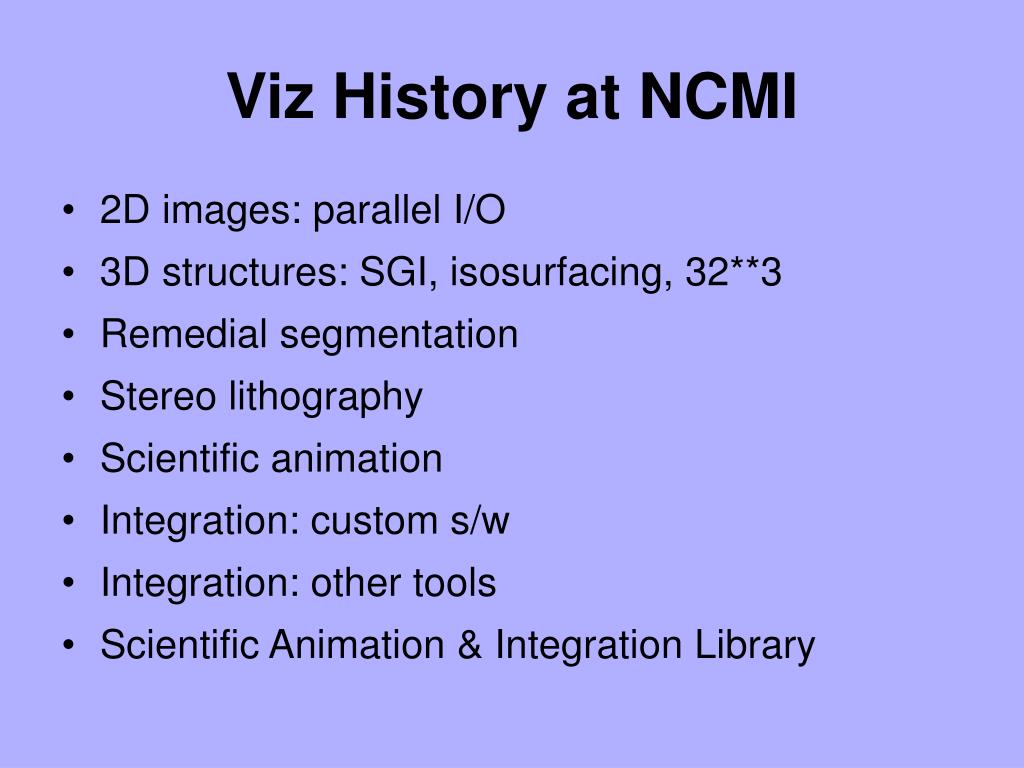 Viz History at NCMI

• 2D images: parallel I/O
• 3D structures: SGI, isosurfacing, 32**3
• Remedial segmentation
• Stereo lithography
• Scientific animation
• Integration: custom s/w
• Integration: other tools
• Scientific Animation & Integration Library